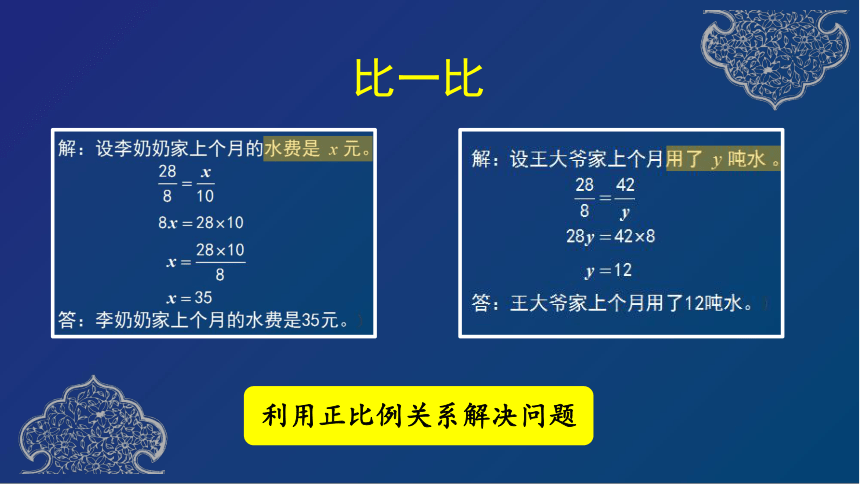 比一比

解：设李奶奶家上个月的水费是 $x$ 元。

$\frac{28}{8}=\frac{x}{10}$

$8x=28\times10$

$x=\frac{28\times10}{8}$

$x=35$

答：李奶奶家上个月的水费是35元。

解：设王大爷家上个月用了 $y$ 吨水。

$\frac{28}{8}=\frac{42}{y}$

$28y=42\times8$

$y=12$

答：王大爷家上个月用了12吨水。

利用正比例关系解决问题